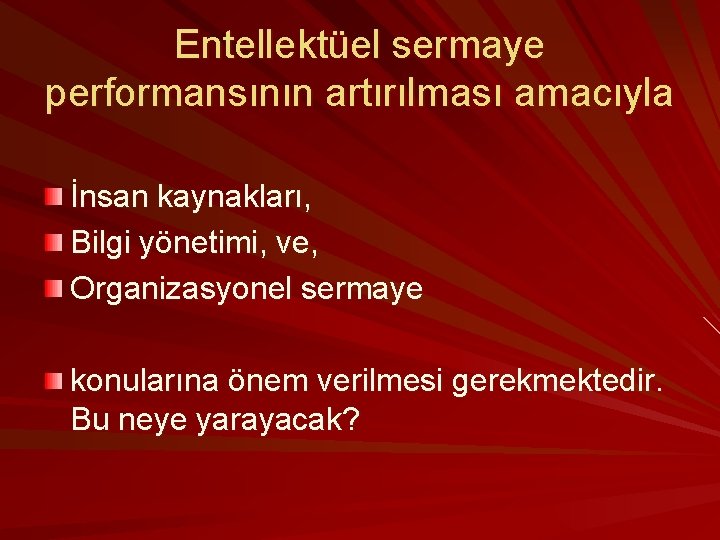 Entellektüel sermaye performansının artırılması amacıyla

İnsan kaynakları,
Bilgi yönetimi, ve,
Organizasyonel sermaye

konularına önem verilmesi gerekmektedir. Bu neye yarayacak?